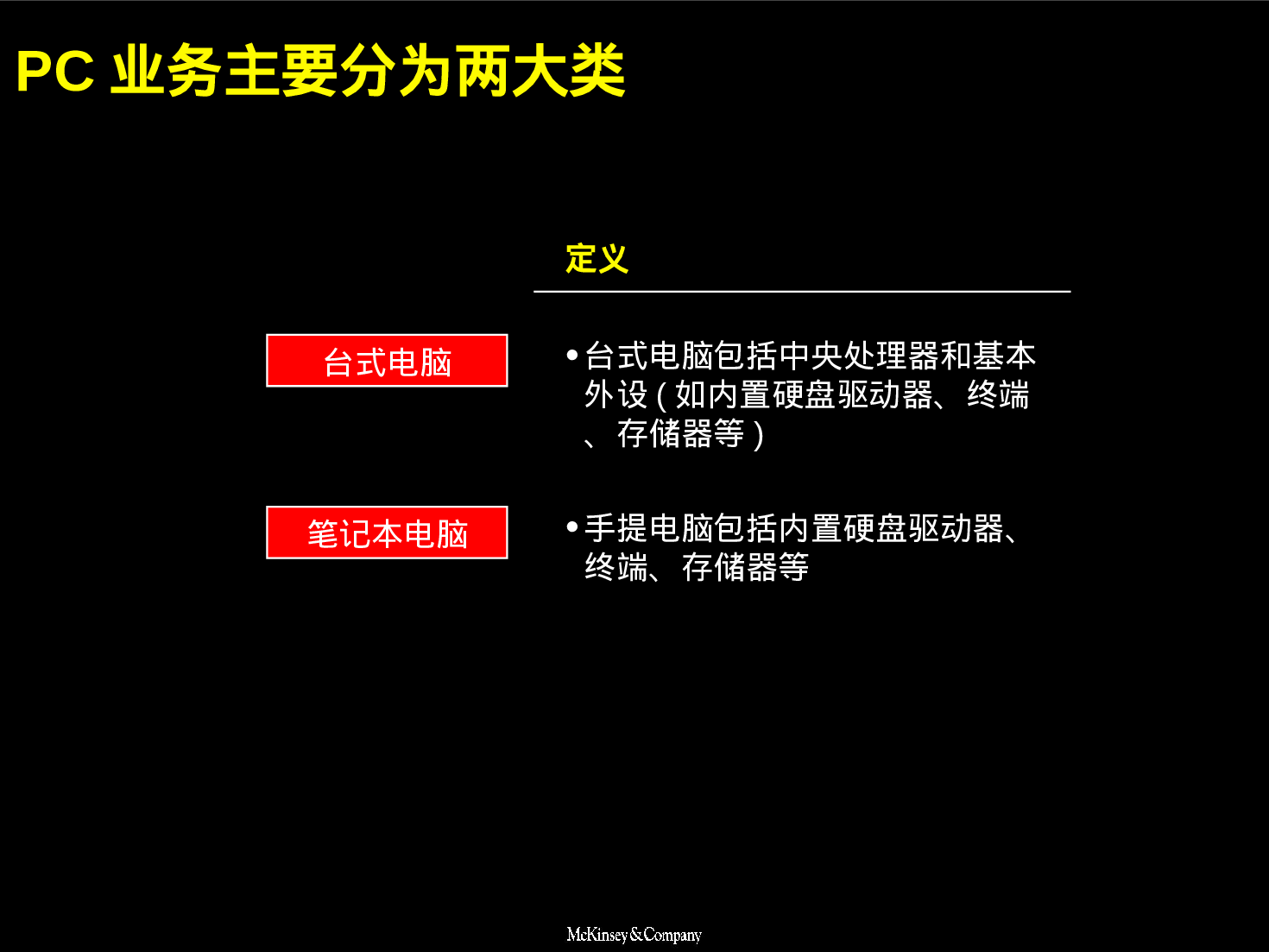 PC 业务主要分为两大类

定义

台式电脑

• 台式电脑包括中央处理器和基本外设（如内置硬盘驱动器、终端、存储器等）

笔记本电脑

• 手提电脑包括内置硬盘驱动器、终端、存储器等

McKinsey&Company